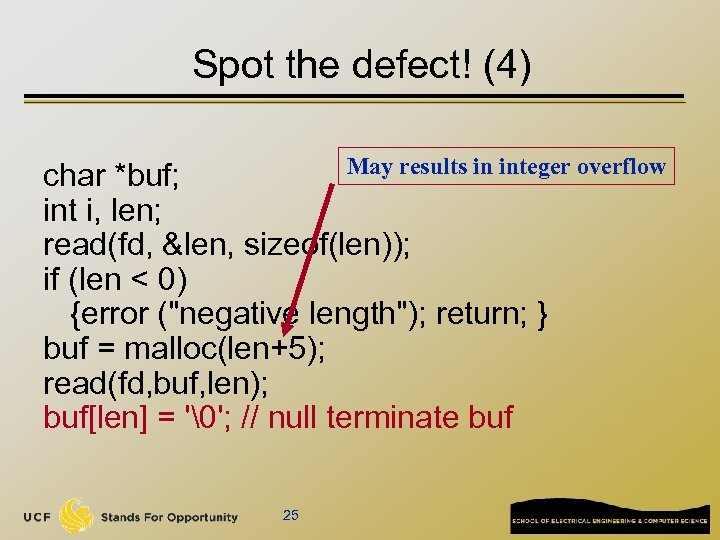 Spot the defect! (4)

May results in integer overflow

char *buf;
int i, len;
read(fd, &len, sizeof(len));
if (len < 0)
{error ("negative length"); return; }
buf = malloc(len+5);
read(fd,buf,len);
buf[len] = '\0'; // null terminate buf

UCF Stands For Opportunity

25

SCHOOL OF ELECTRICAL ENGINEERING & COMPUTER SCIENCE